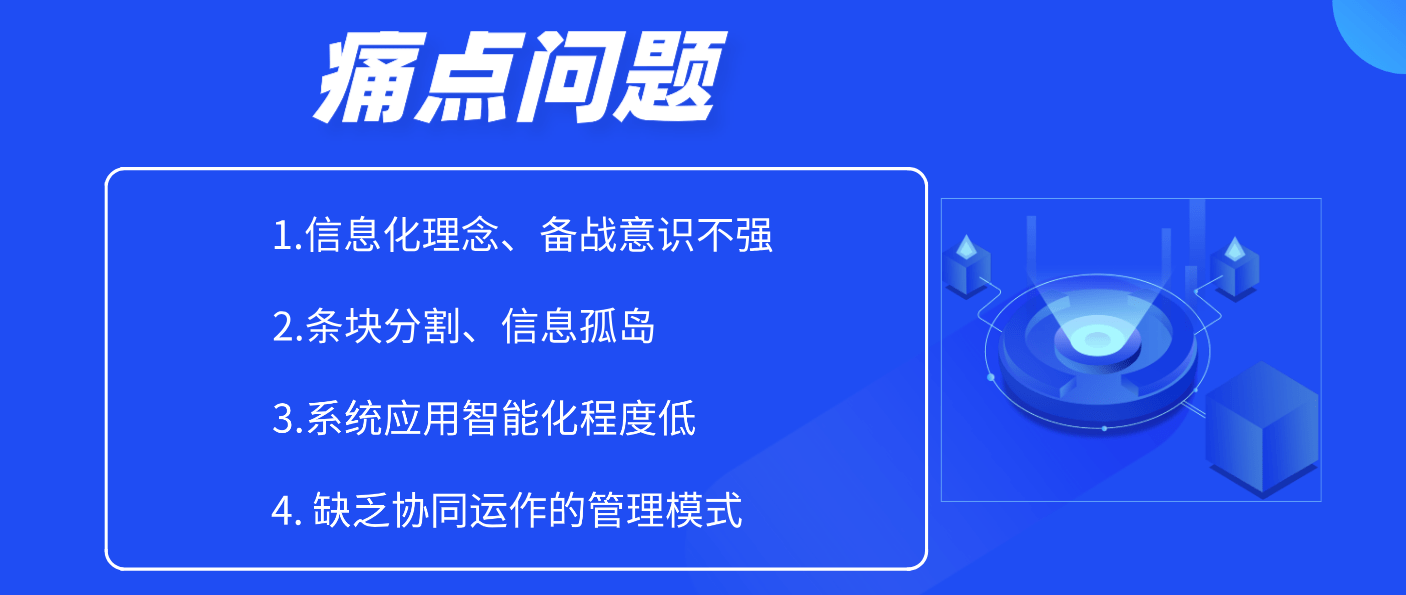 痛点问题

1.信息化理念、备战意识不强

2.条块分割、信息孤岛

3.系统应用智能化程度低

4. 缺乏协同运作的管理模式